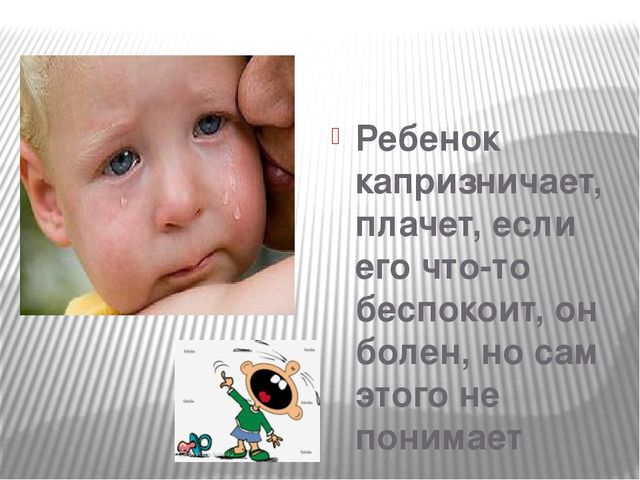 Ребенок капризничает, плачет, если его что-то беспокоит, он болен, но сам этого не понимает